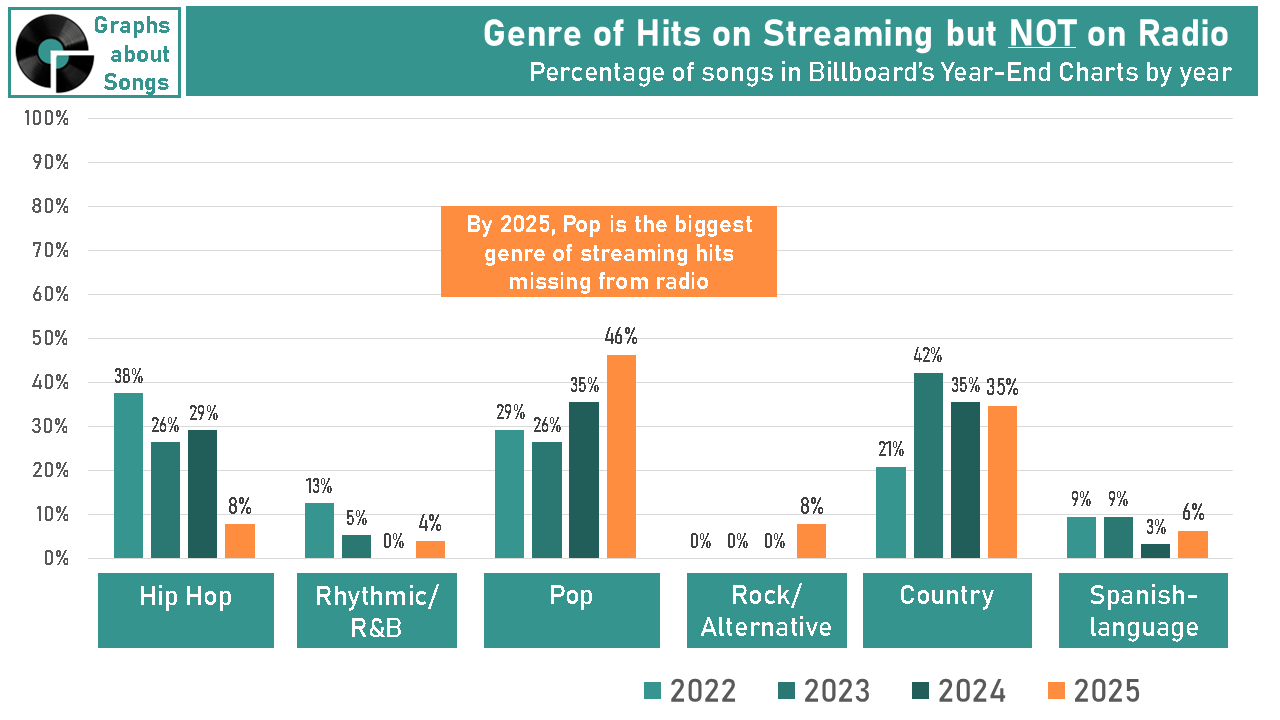 Graphs about Songs

Genre of Hits on Streaming but NOT on Radio
Percentage of songs in Billboard's Year-End Charts by year

100%
90%
80%
70%
60%
50%
40%
30%
20%
10%
0%

By 2025, Pop is the biggest genre of streaming hits missing from radio

38% 26% 29% 8%
13% 5% 0% 4%
29% 26% 35% 46%
0% 0% 0% 8%
21% 42% 35% 35%
9% 9% 3% 6%

Hip Hop
Rhythmic/ R&B
Pop
Rock/ Alternative
Country
Spanish-language

2022 2023 2024 2025